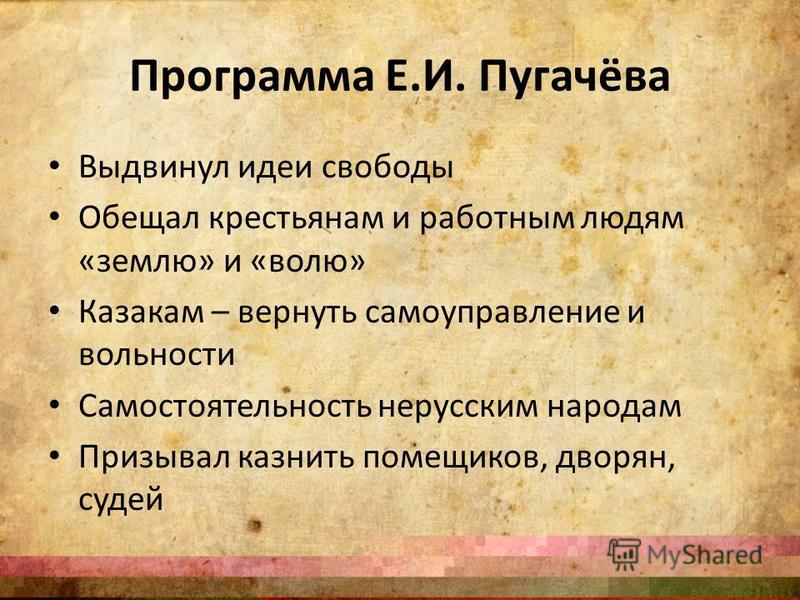 Программа Е.И. Пугачёва

• Выдвинул идеи свободы
• Обещал крестьянам и работным людям «землю» и «волю»
• Казакам – вернуть самоуправление и вольности
• Самостоятельность нерусским народам
• Призывал казнить помещиков, дворян, судей

MyShared